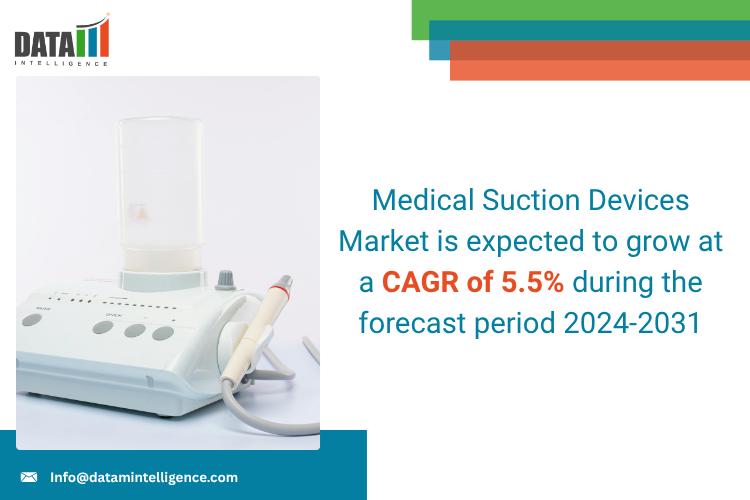 DATA
INTELLIGENCE

Medical Suction Devices Market is expected to grow at a CAGR of 5.5% during the forecast period 2024-2031

Info@datamintelligence.com